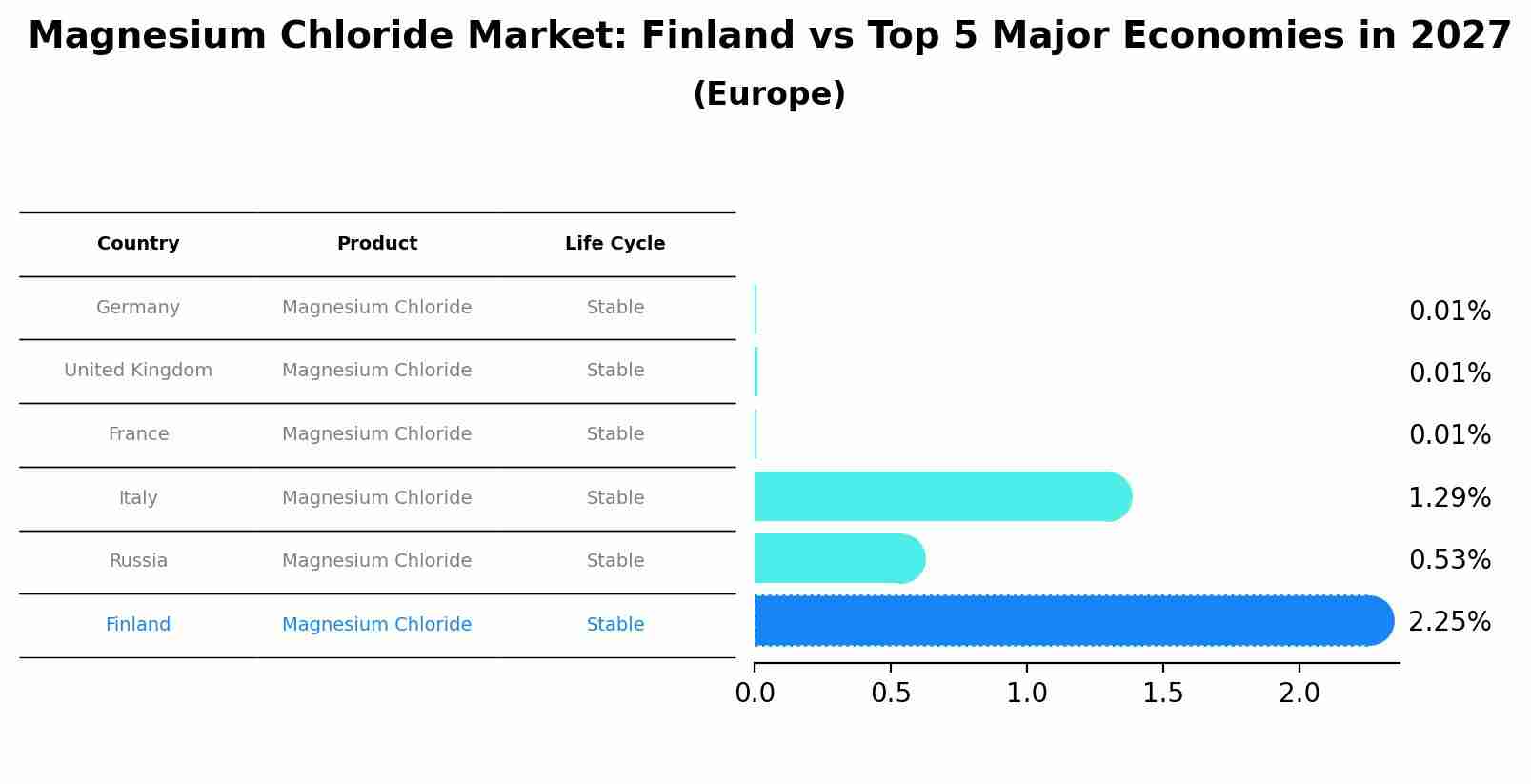 Magnesium Chloride Market: Finland vs Top 5 Major Economies in 2027
(Europe)

| Country | Product | Life Cycle |
|---|---|---|
| Germany | Magnesium Chloride | Stable |
| United Kingdom | Magnesium Chloride | Stable |
| France | Magnesium Chloride | Stable |
| Italy | Magnesium Chloride | Stable |
| Russia | Magnesium Chloride | Stable |
| Finland | Magnesium Chloride | Stable |

0.01%
0.01%
0.01%
1.29%
0.53%
2.25%

0.0 0.5 1.0 1.5 2.0